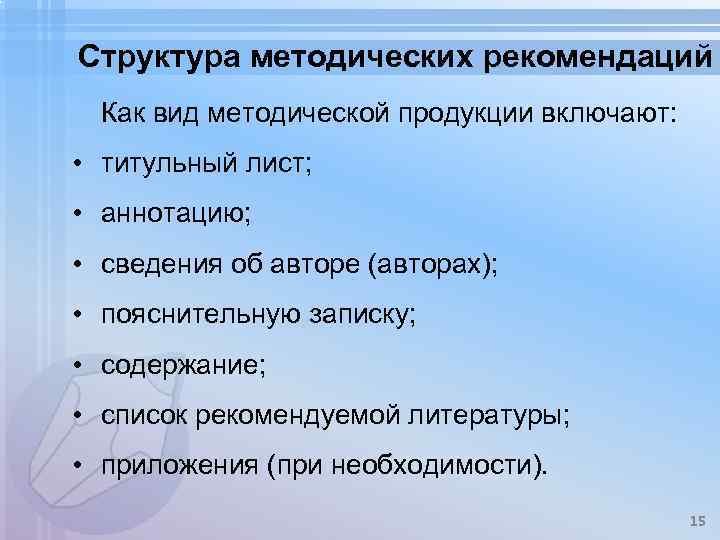 Структура методических рекомендаций

Как вид методической продукции включают:

• титульный лист;
• аннотацию;
• сведения об авторе (авторах);
• пояснительную записку;
• содержание;
• список рекомендуемой литературы;
• приложения (при необходимости).

15